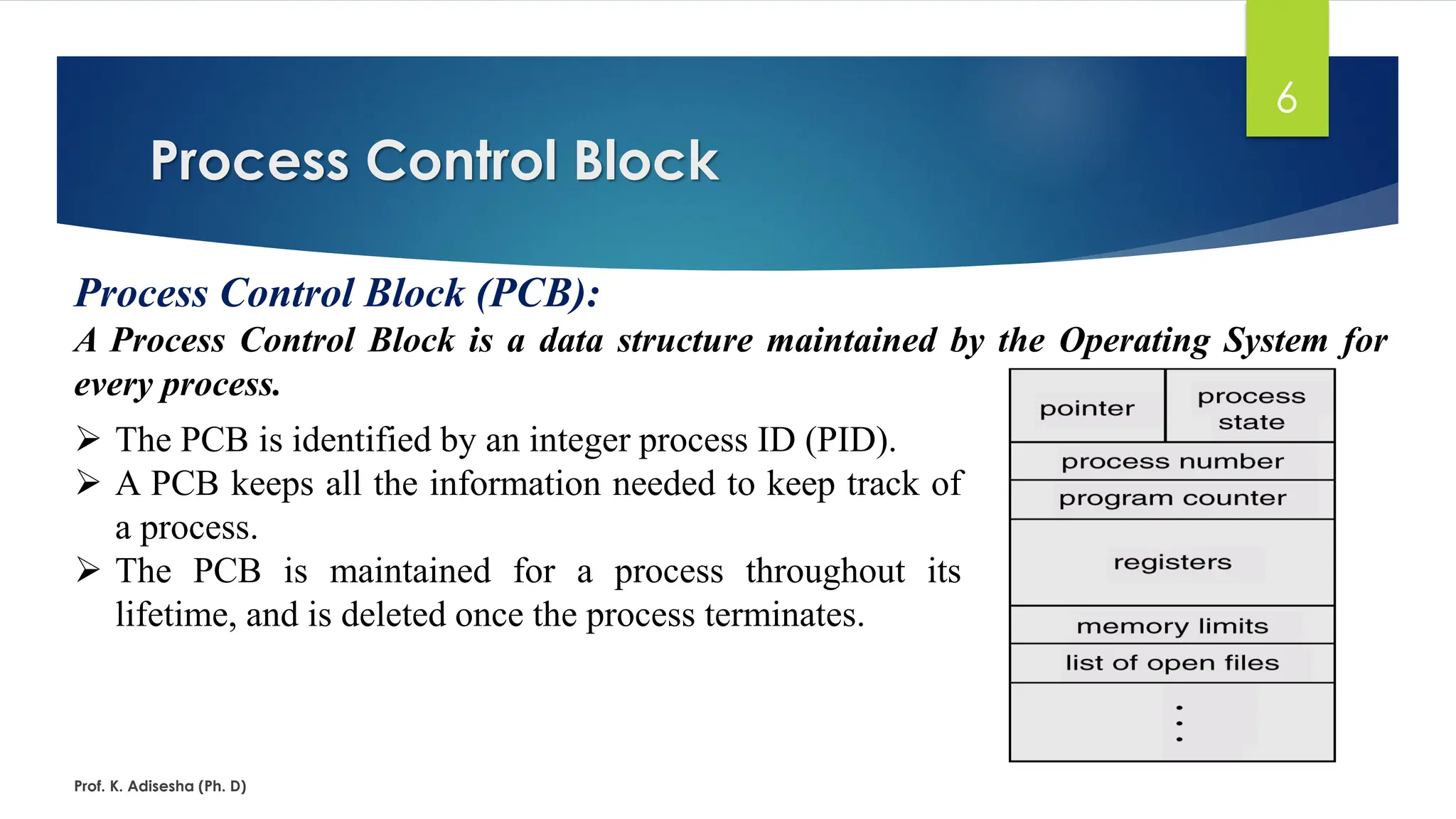 6

Process Control Block

Process Control Block (PCB):

A Process Control Block is a data structure maintained by the Operating System for every process.

➢ The PCB is identified by an integer process ID (PID).
➢ A PCB keeps all the information needed to keep track of a process.
➢ The PCB is maintained for a process throughout its lifetime, and is deleted once the process terminates.

pointer
process state
process number
program counter
registers
memory limits
list of open files
⋮

Prof. K. Adisesha (Ph. D)